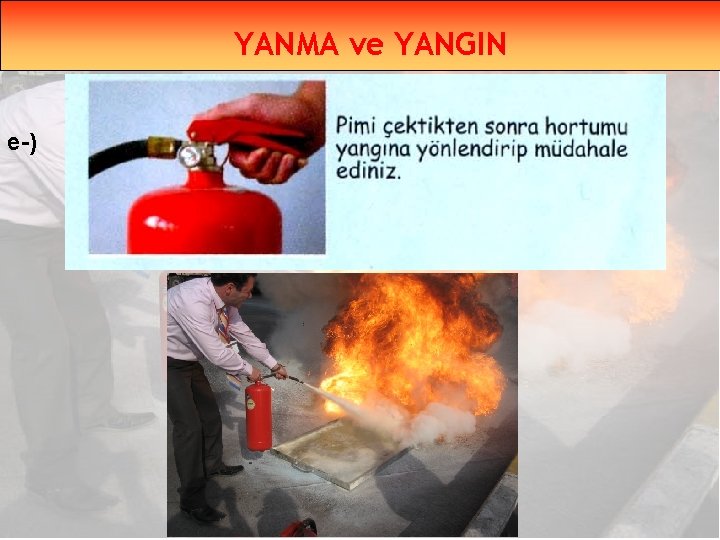 YANMA ve YANGIN

e-)

Pimi çektikten sonra hortumu yangına yönlendirip müdahale ediniz.